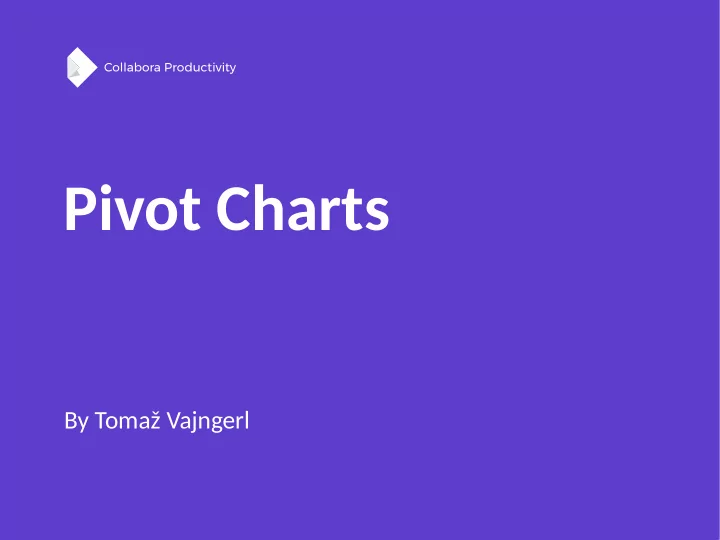 Collabora Productivity

Pivot Charts

By Tomaž Vajngerl